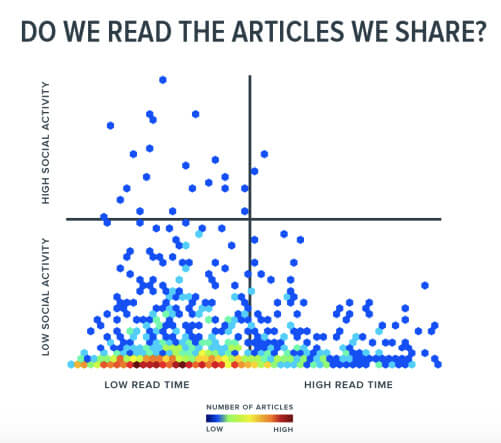 DO WE READ THE ARTICLES WE SHARE?

HIGH SOCIAL ACTIVITY

LOW SOCIAL ACTIVITY

LOW READ TIME

HIGH READ TIME

NUMBER OF ARTICLES

LOW

HIGH